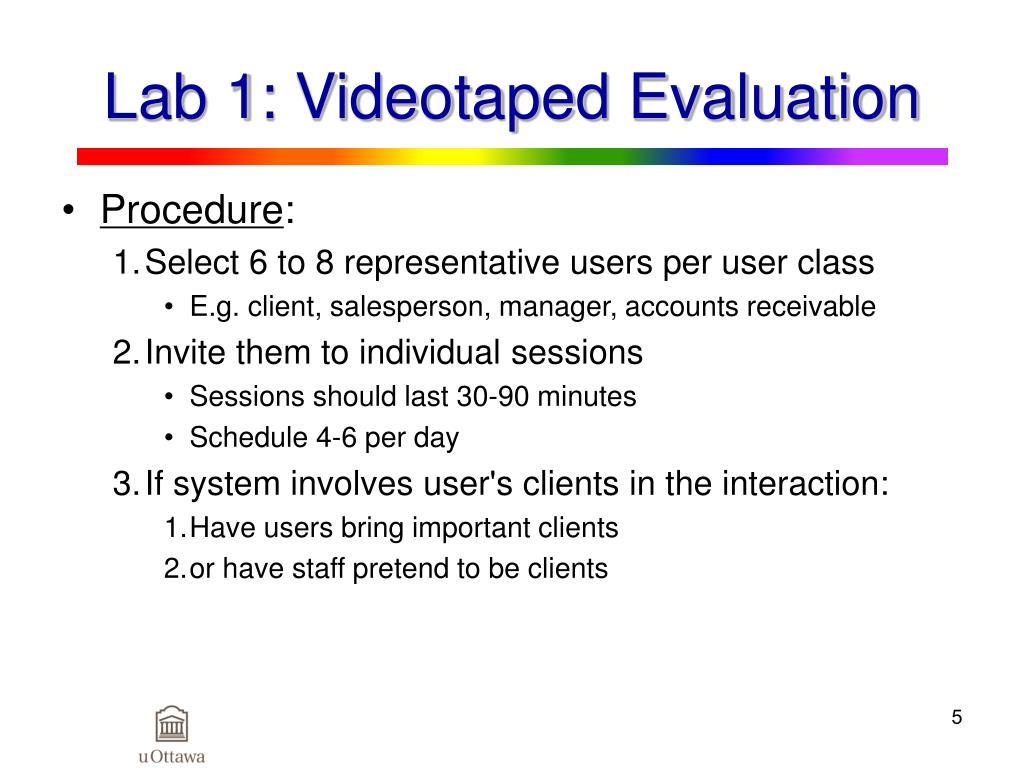 Lab 1: Videotaped Evaluation

• Procedure:
1. Select 6 to 8 representative users per user class
• E.g. client, salesperson, manager, accounts receivable
2. Invite them to individual sessions
• Sessions should last 30-90 minutes
• Schedule 4-6 per day
3. If system involves user's clients in the interaction:
1. Have users bring important clients
2. or have staff pretend to be clients

uOttawa

5